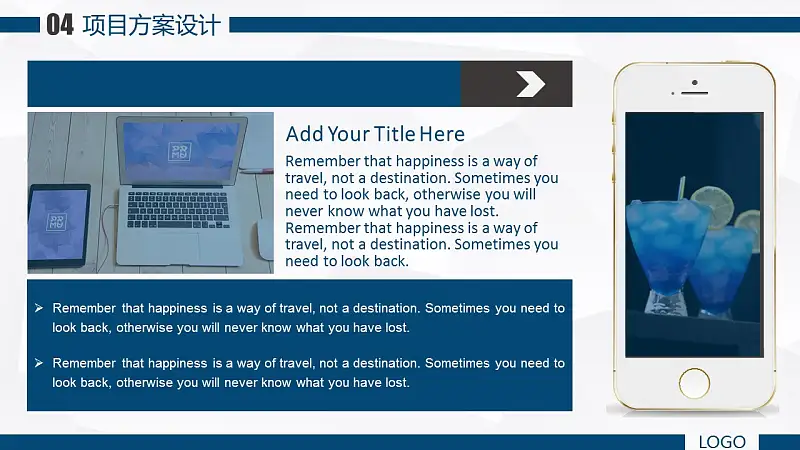 04 项目方案设计

Add Your Title Here

Remember that happiness is a way of travel, not a destination. Sometimes you need to look back, otherwise you will never know what you have lost. Remember that happiness is a way of travel, not a destination. Sometimes you need to look back.

➢ Remember that happiness is a way of travel, not a destination. Sometimes you need to look back, otherwise you will never know what you have lost.

➢ Remember that happiness is a way of travel, not a destination. Sometimes you need to look back, otherwise you will never know what you have lost.

LOGO